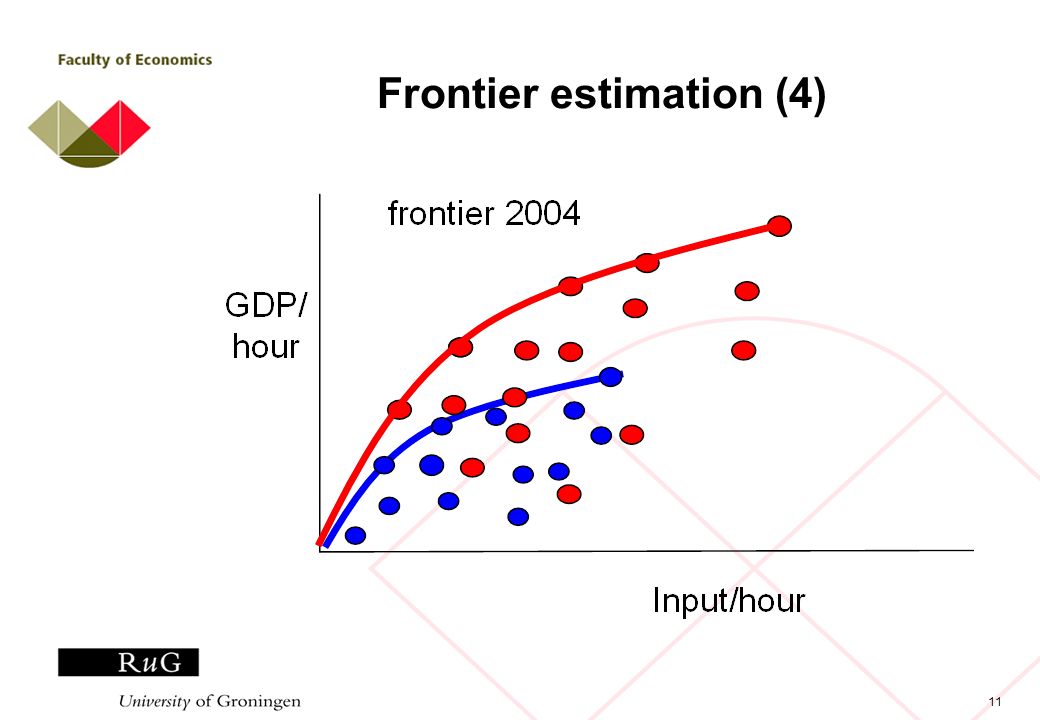 Faculty of Economics

Frontier estimation (4)

frontier 2004

GDP/
hour

Input/hour

RuG

University of Groningen

11